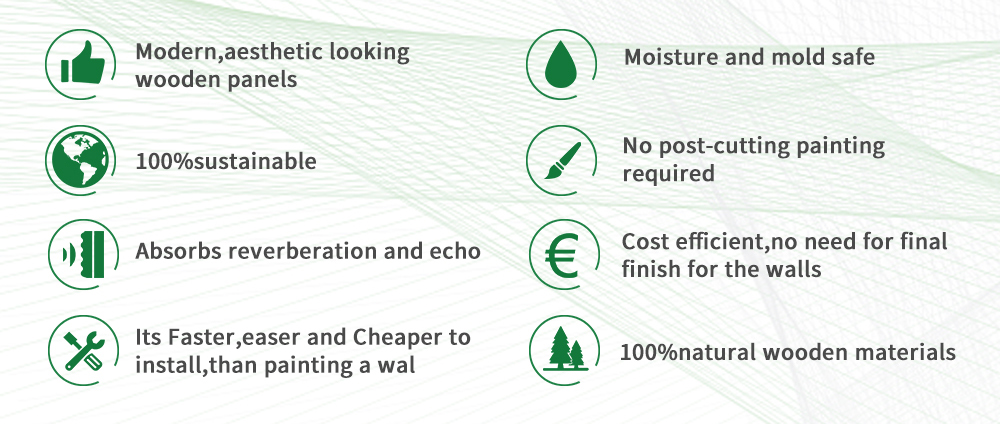 Modern,aesthetic looking wooden panels

100%sustainable

Absorbs reverberation and echo

Its Faster,easer and Cheaper to install,than painting a wal

Moisture and mold safe

No post-cutting painting required

Cost efficient,no need for final finish for the walls

100%natural wooden materials